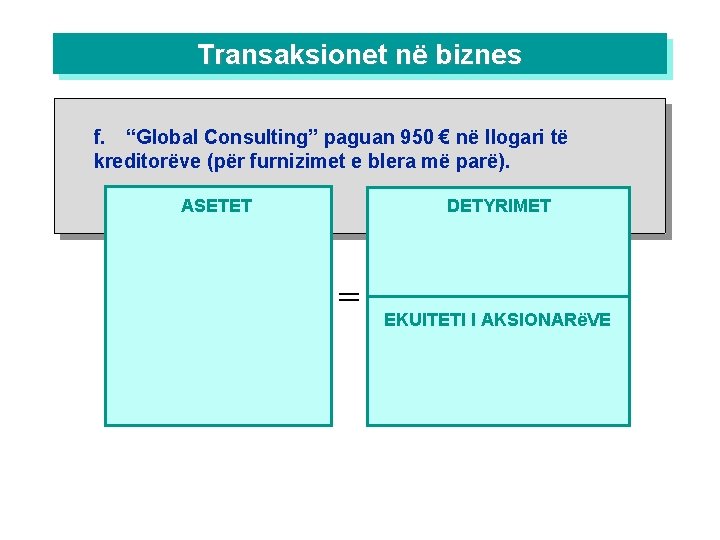 Transaksionet në biznes

f. "Global Consulting" paguan 950 € në llogari të kreditorëve (për furnizimet e blera më parë).

ASETET

=

DETYRIMET

EKUITETI I AKSIONARëVE